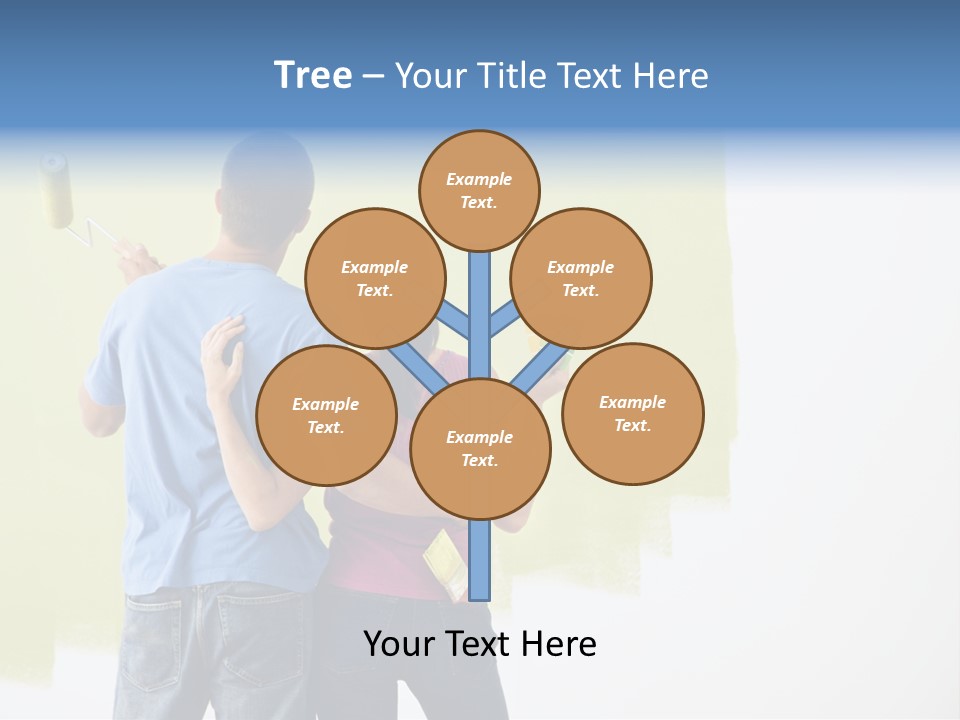 Tree – Your Title Text Here

Example Text.

Example Text.

Example Text.

Example Text.

Example Text.

Example Text.

Your Text Here